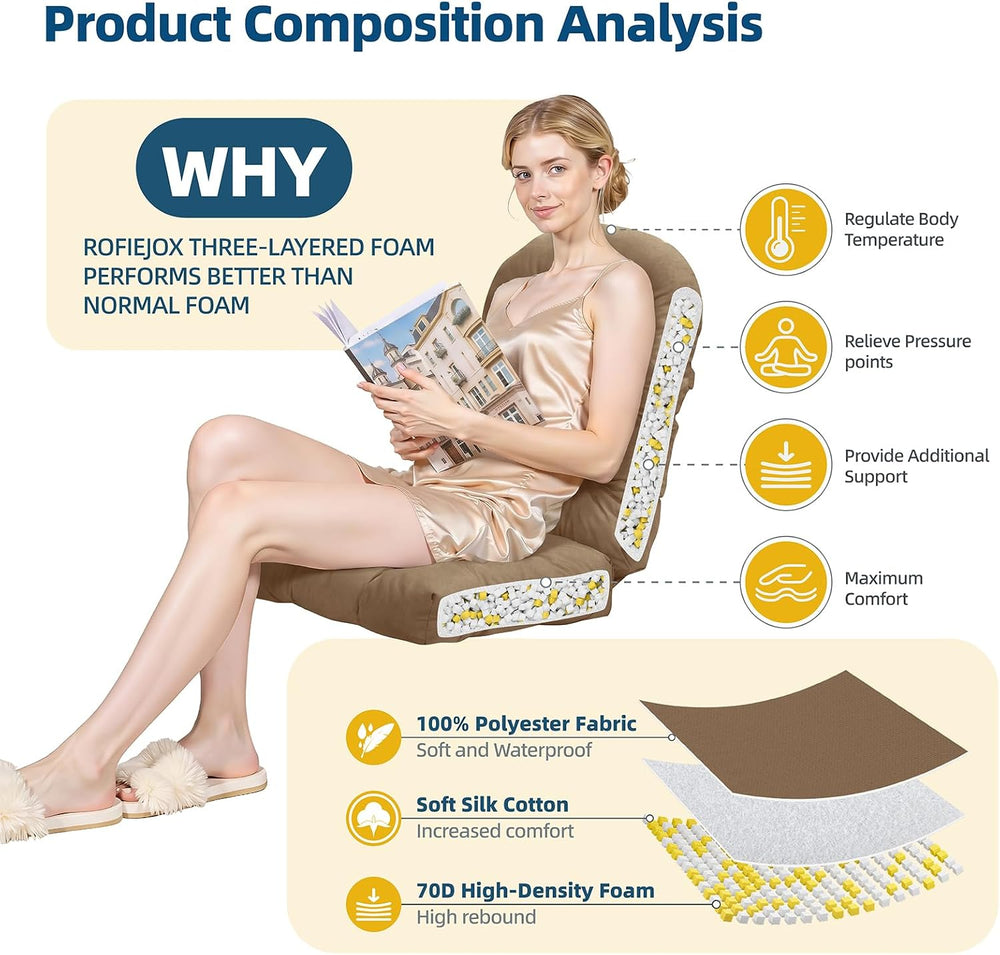 Product Composition Analysis

WHY

ROFIEJOX THREE-LAYERED FOAM PERFORMS BETTER THAN NORMAL FOAM

Regulate Body Temperature

Relieve Pressure points

Provide Additional Support

Maximum Comfort

100% Polyester Fabric
Soft and Waterproof

Soft Silk Cotton
Increased comfort

70D High-Density Foam
High rebound